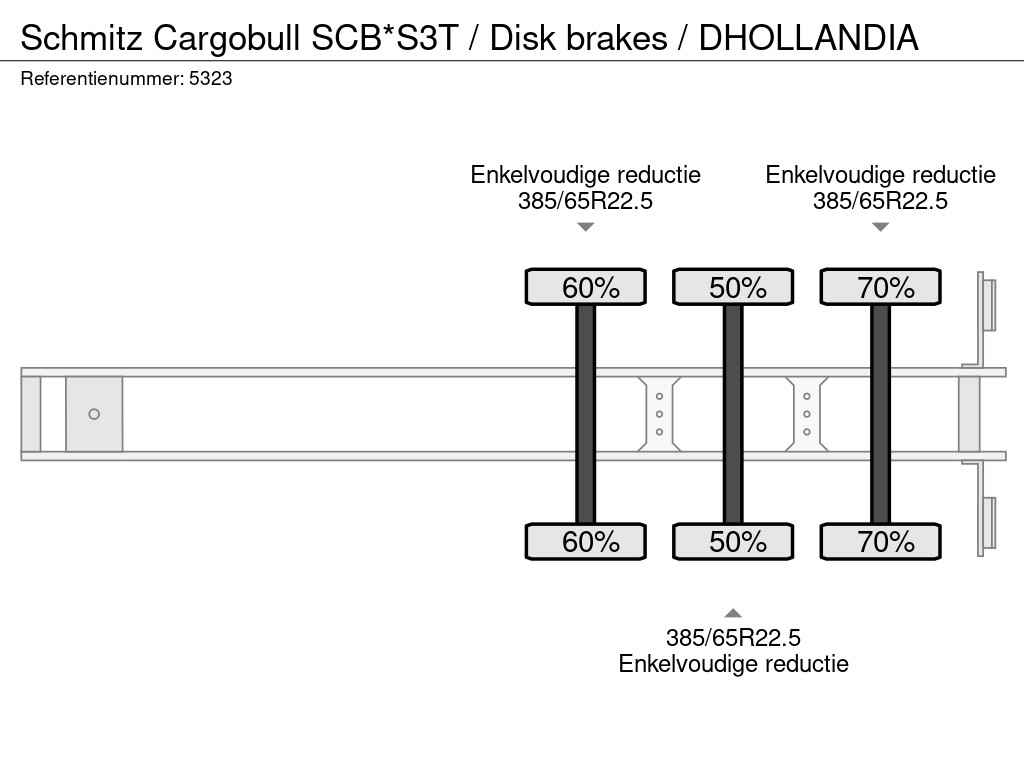 Schmitz Cargobull SCB*S3T / Disk brakes / DHOLLANDIA
Referentienummer: 5323

Enkelvoudige reductie
385/65R22.5

Enkelvoudige reductie
385/65R22.5

60%
50%
70%

60%
50%
70%

385/65R22.5
Enkelvoudige reductie